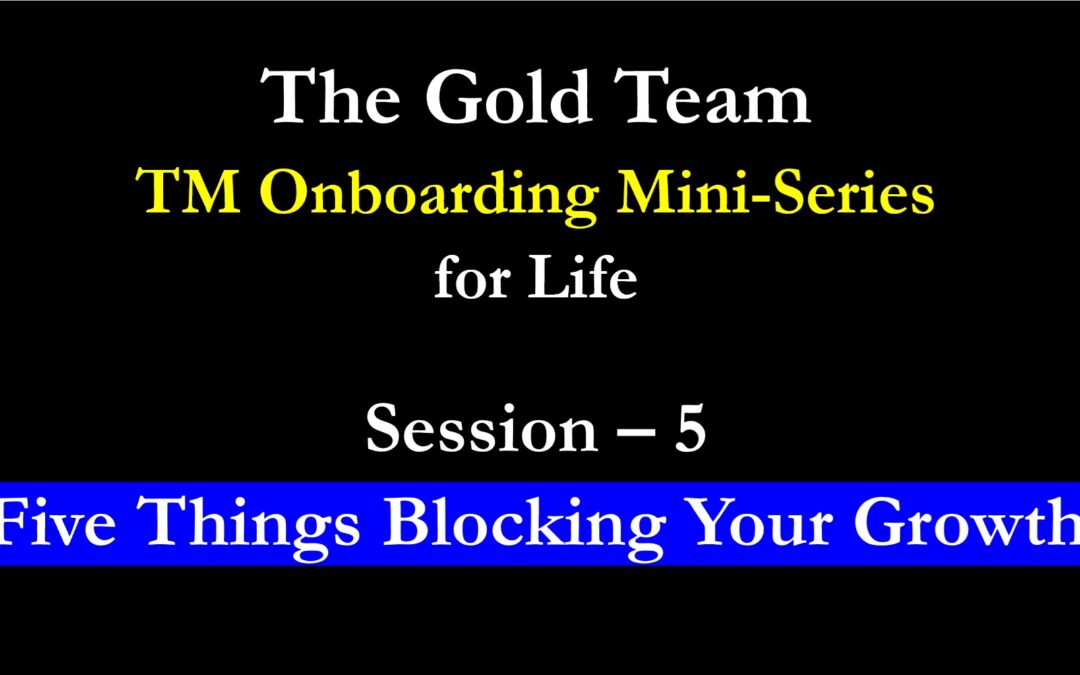 The Gold Team

TM Onboarding Mini-Series

for Life

Session – 5

Five Things Blocking Your Growth